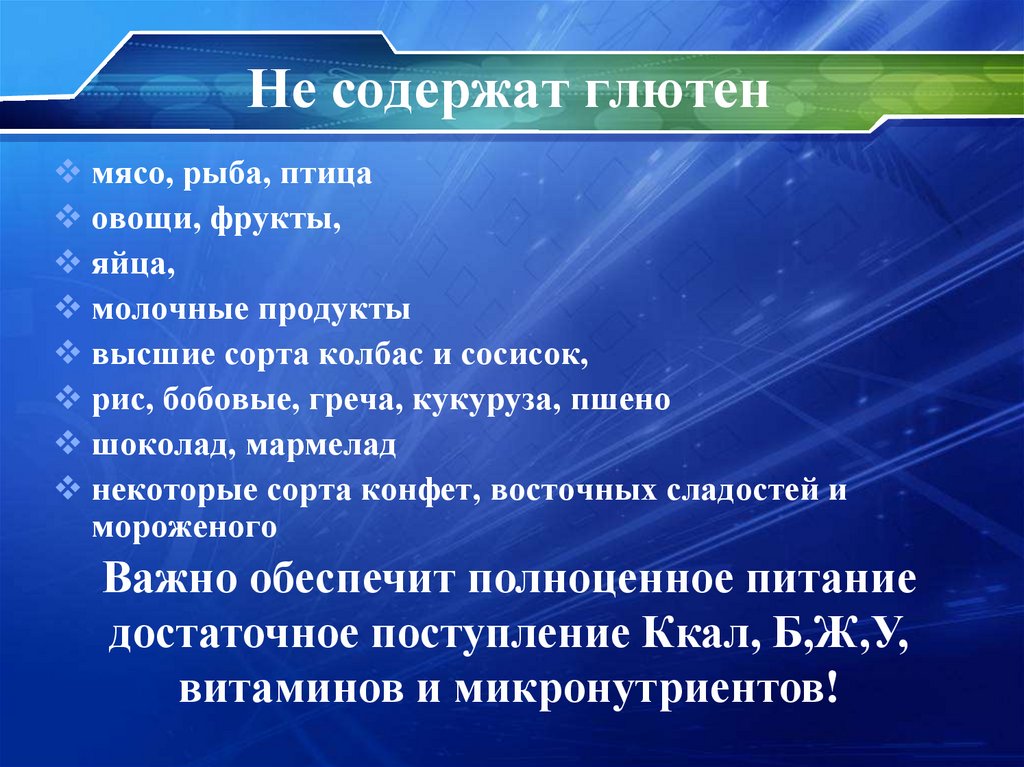 Не содержат глютен

❖ мясо, рыба, птица
❖ овощи, фрукты,
❖ яйца,
❖ молочные продукты
❖ высшие сорта колбас и сосисок,
❖ рис, бобовые, греча, кукуруза, пшено
❖ шоколад, мармелад
❖ некоторые сорта конфет, восточных сладостей и мороженого

Важно обеспечит полноценное питание достаточное поступление Ккал, Б,Ж,У, витаминов и микронутриентов!